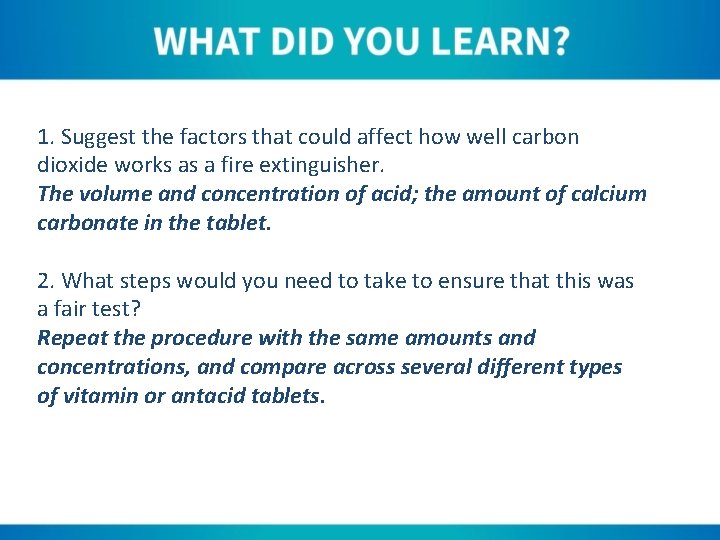 WHAT DID YOU LEARN?

1. Suggest the factors that could affect how well carbon dioxide works as a fire extinguisher.
The volume and concentration of acid; the amount of calcium carbonate in the tablet.

2. What steps would you need to take to ensure that this was a fair test?
Repeat the procedure with the same amounts and concentrations, and compare across several different types of vitamin or antacid tablets.